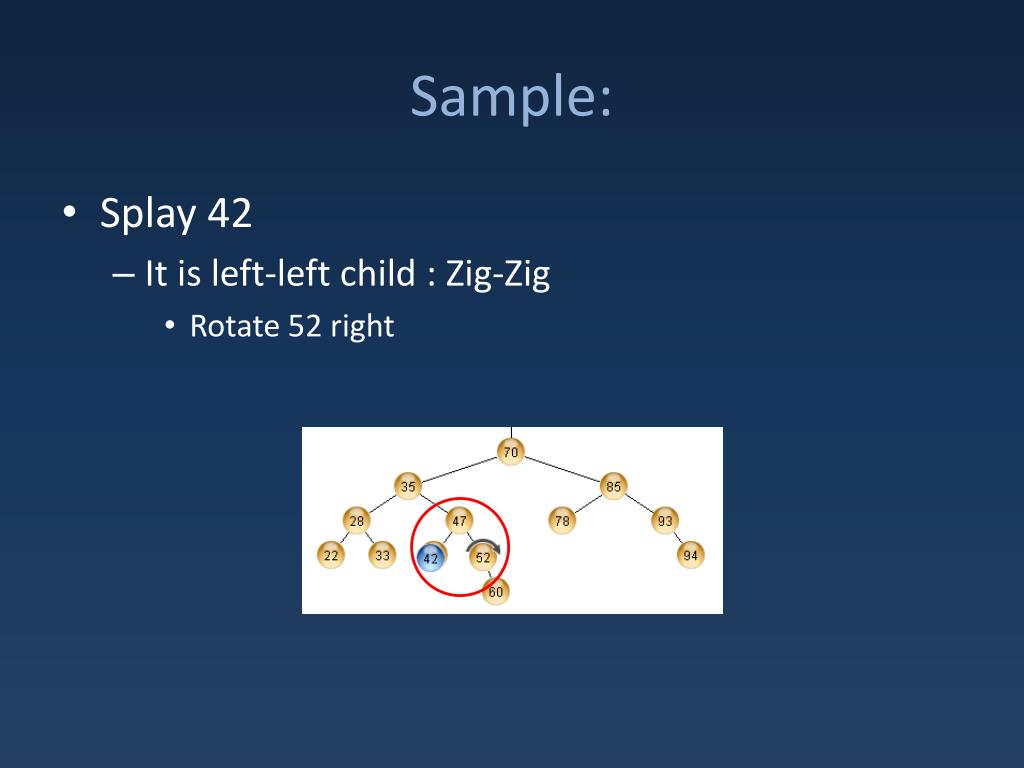 Sample:

• Splay 42
– It is left-left child : Zig-Zig
• Rotate 52 right

70
35
85
28
47
78
93
22
33
42
52
94
60